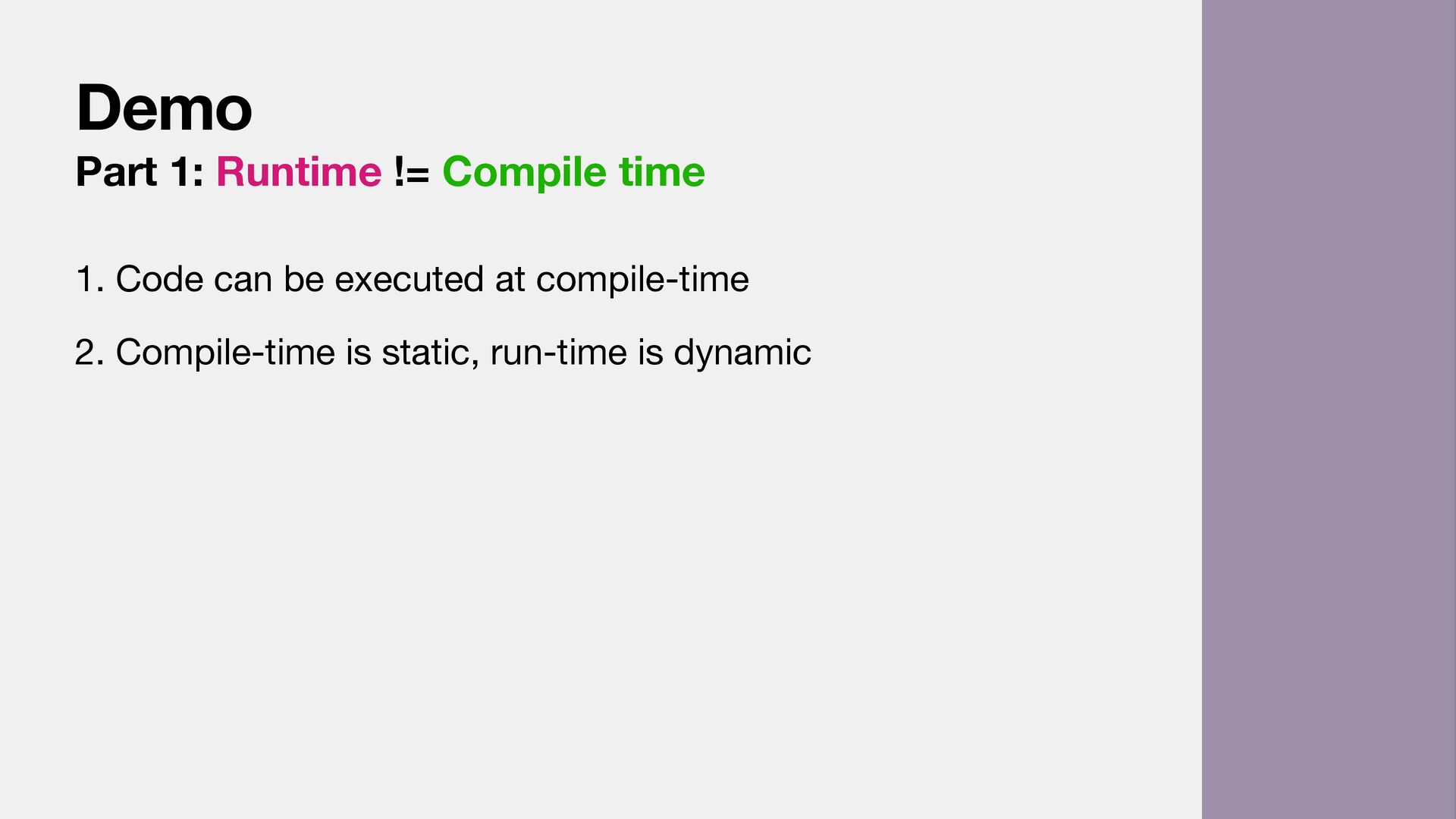 Demo

Part 1: Runtime != Compile time

1. Code can be executed at compile-time

2. Compile-time is static, run-time is dynamic